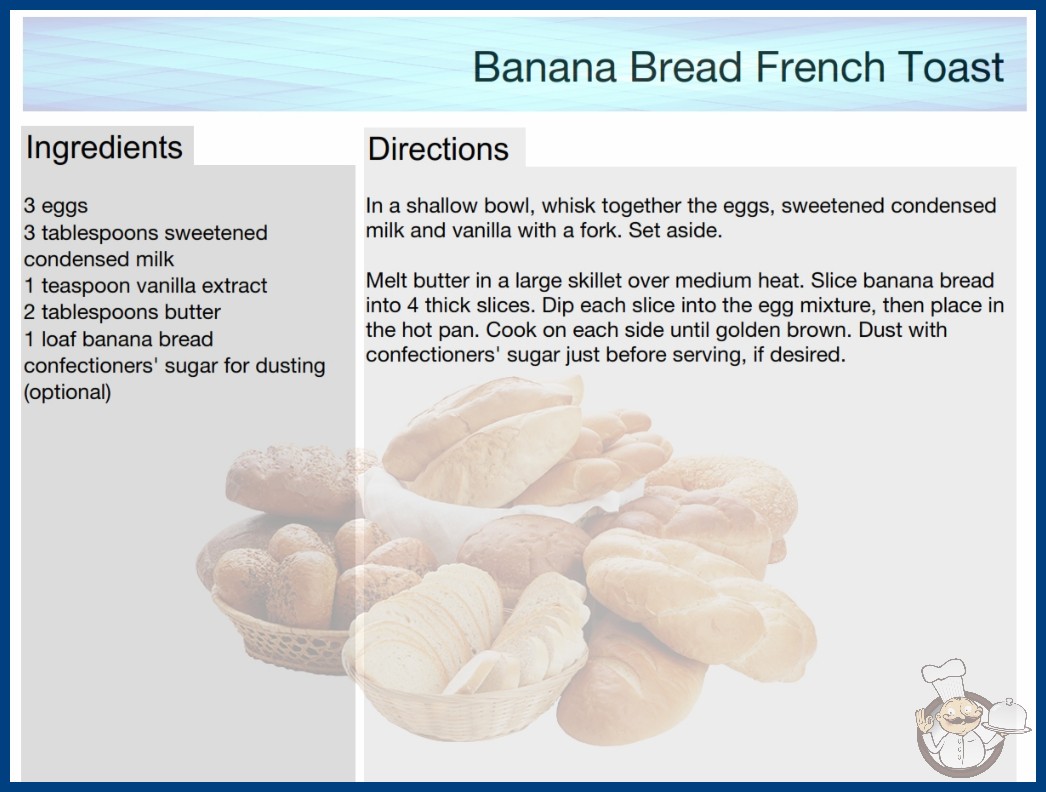 Banana Bread French Toast

Ingredients

3 eggs
3 tablespoons sweetened condensed milk
1 teaspoon vanilla extract
2 tablespoons butter
1 loaf banana bread
confectioners' sugar for dusting (optional)

Directions

In a shallow bowl, whisk together the eggs, sweetened condensed milk and vanilla with a fork. Set aside.

Melt butter in a large skillet over medium heat. Slice banana bread into 4 thick slices. Dip each slice into the egg mixture, then place in the hot pan. Cook on each side until golden brown. Dust with confectioners' sugar just before serving, if desired.